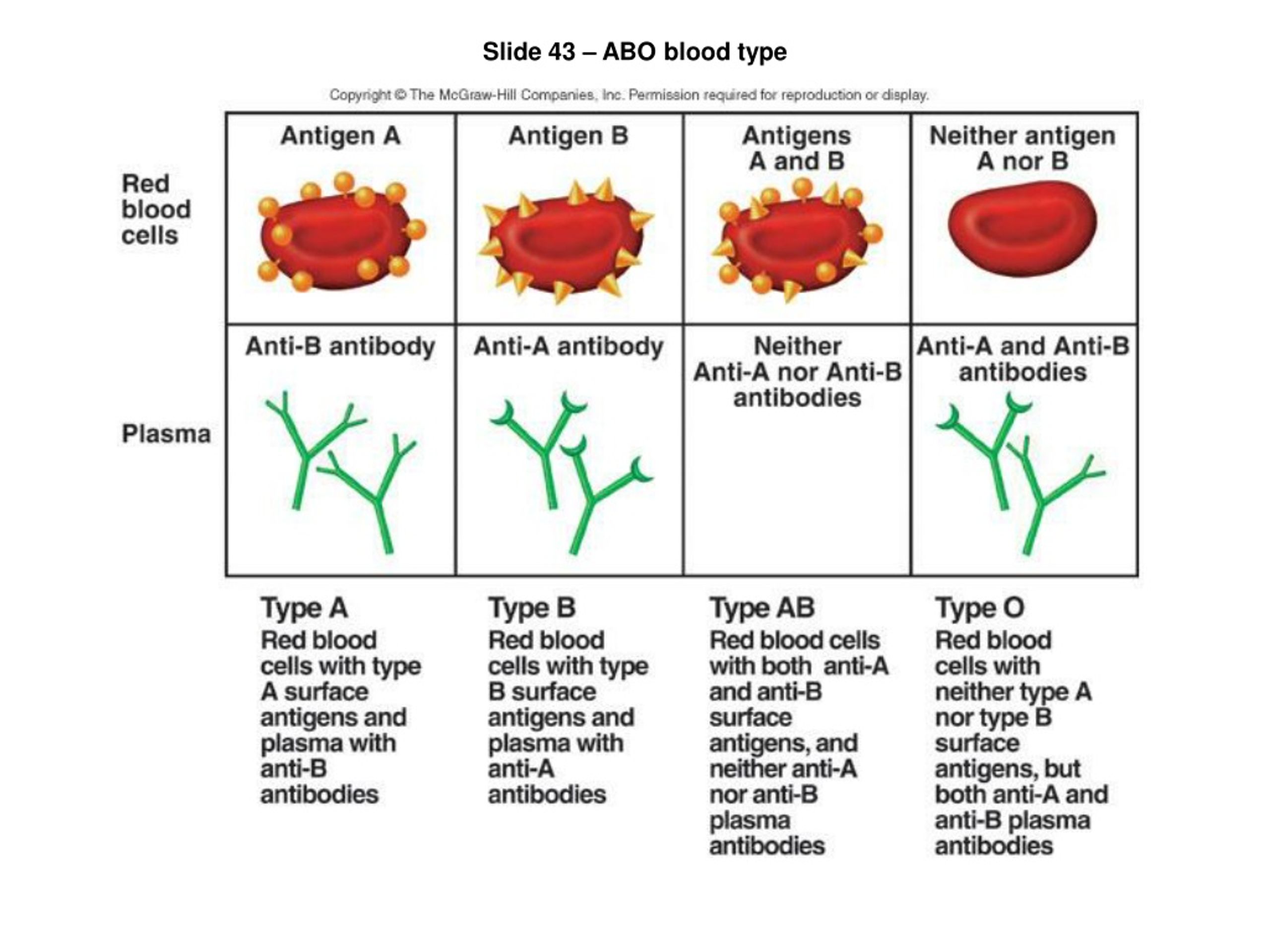 Slide 43 – ABO blood type

Copyright © The McGraw-Hill Companies, Inc. Permission required for reproduction or display.

| | | | | |
|---|---|---|---|---|
| Red blood cells | Antigen A | Antigen B | Antigens A and B | Neither antigen A nor B |
| Plasma | Anti-B antibody | Anti-A antibody | Neither Anti-A nor Anti-B antibodies | Anti-A and Anti-B antibodies |

Type A
Red blood cells with type A surface antigens and plasma with anti-B antibodies

Type B
Red blood cells with type B surface antigens and plasma with anti-A antibodies

Type AB
Red blood cells with both anti-A and anti-B surface antigens, and neither anti-A nor anti-B plasma antibodies

Type O
Red blood cells with neither type A nor type B surface antigens, but both anti-A and anti-B plasma antibodies